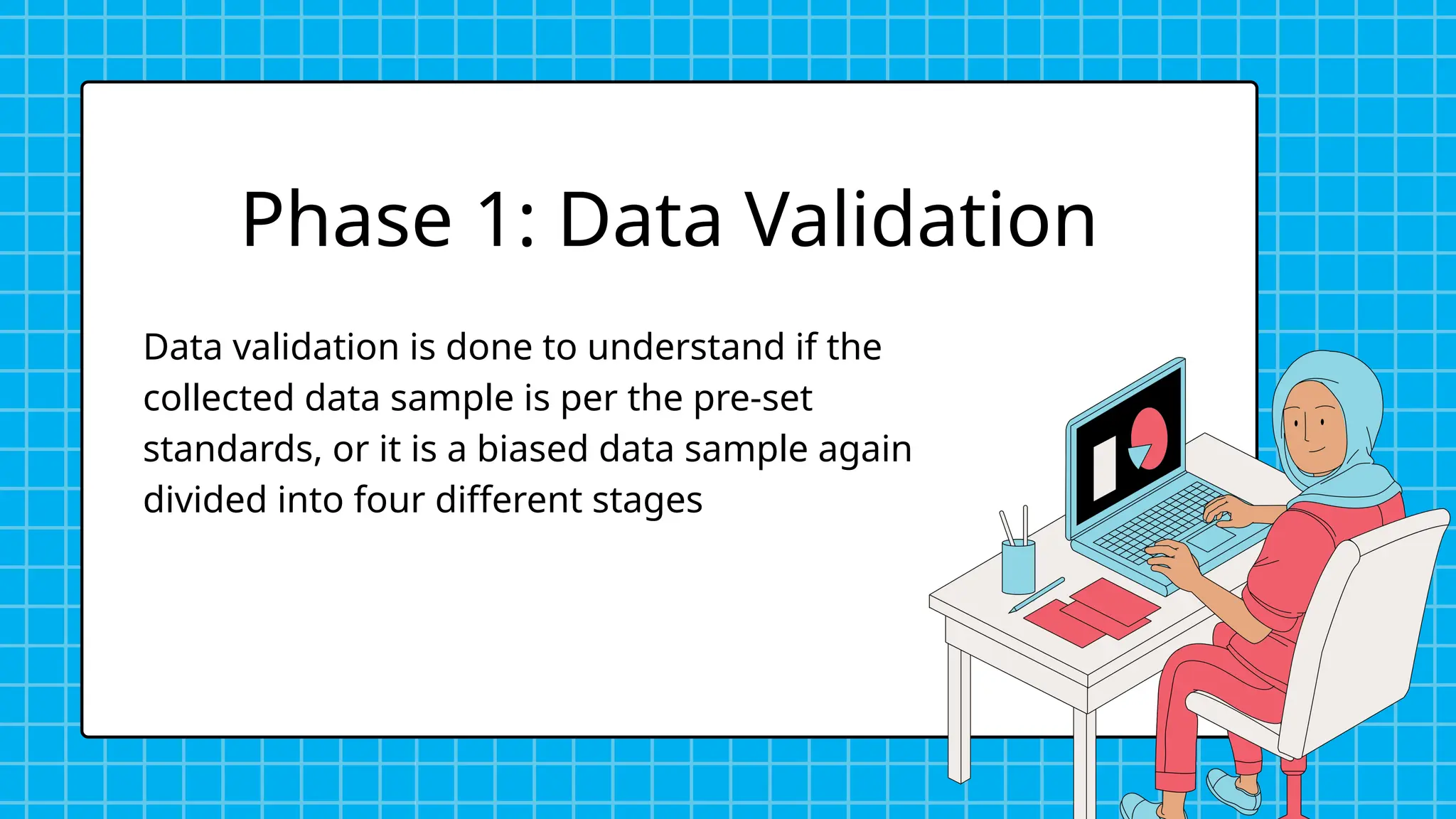 Phase 1: Data Validation

Data validation is done to understand if the collected data sample is per the pre-set standards, or it is a biased data sample again divided into four different stages